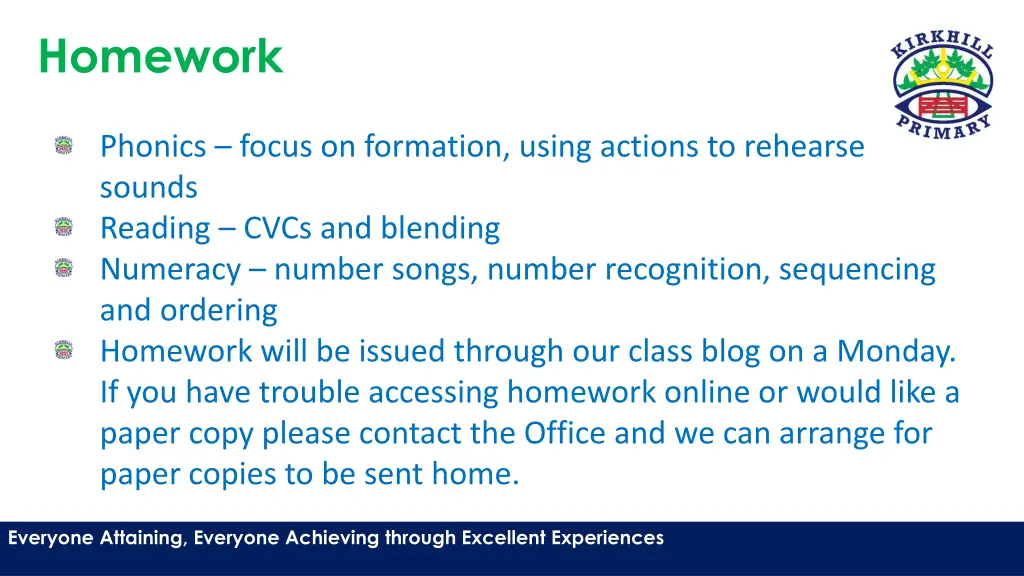 Homework

KIRKHILL PRIMARY

Phonics – focus on formation, using actions to rehearse sounds

Reading – CVCs and blending

Numeracy – number songs, number recognition, sequencing and ordering

Homework will be issued through our class blog on a Monday. If you have trouble accessing homework online or would like a paper copy please contact the Office and we can arrange for paper copies to be sent home.

Everyone Attaining, Everyone Achieving through Excellent Experiences